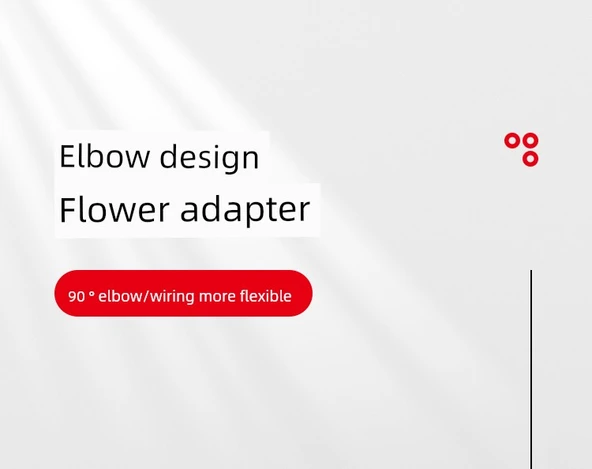 Elbow design
Flower adapter

90 ° elbow/wiring more flexible